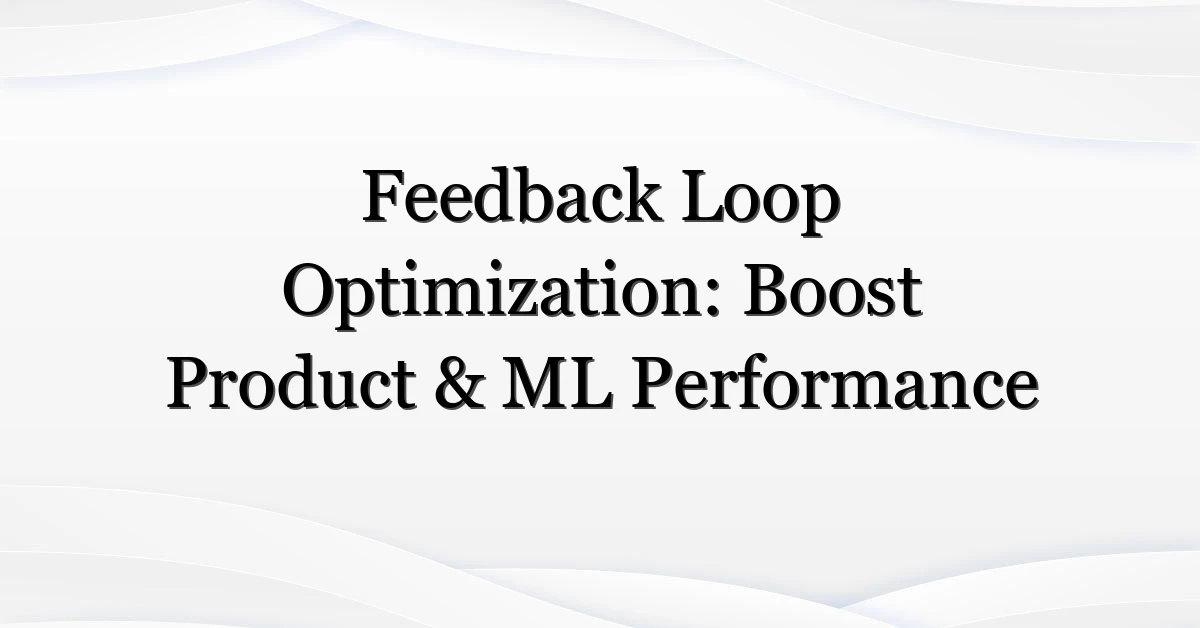 Feedback Loop Optimization: Boost Product & ML Performance